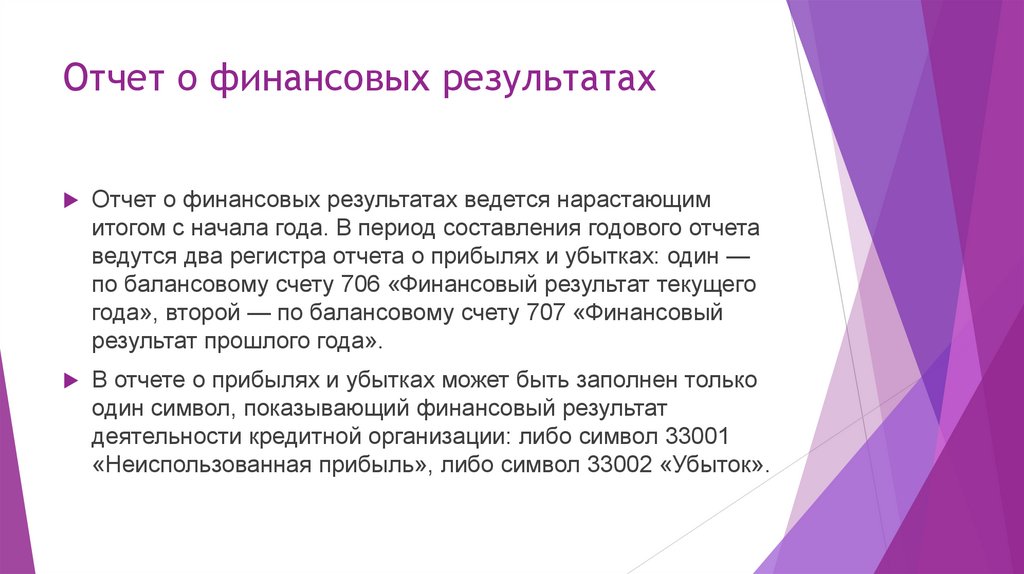 Отчет о финансовых результатах

Отчет о финансовых результатах ведется нарастающим итогом с начала года. В период составления годового отчета ведутся два регистра отчета о прибылях и убытках: один — по балансовому счету 706 «Финансовый результат текущего года», второй — по балансовому счету 707 «Финансовый результат прошлого года».

В отчете о прибылях и убытках может быть заполнен только один символ, показывающий финансовый результат деятельности кредитной организации: либо символ 33001 «Неиспользованная прибыль», либо символ 33002 «Убыток».